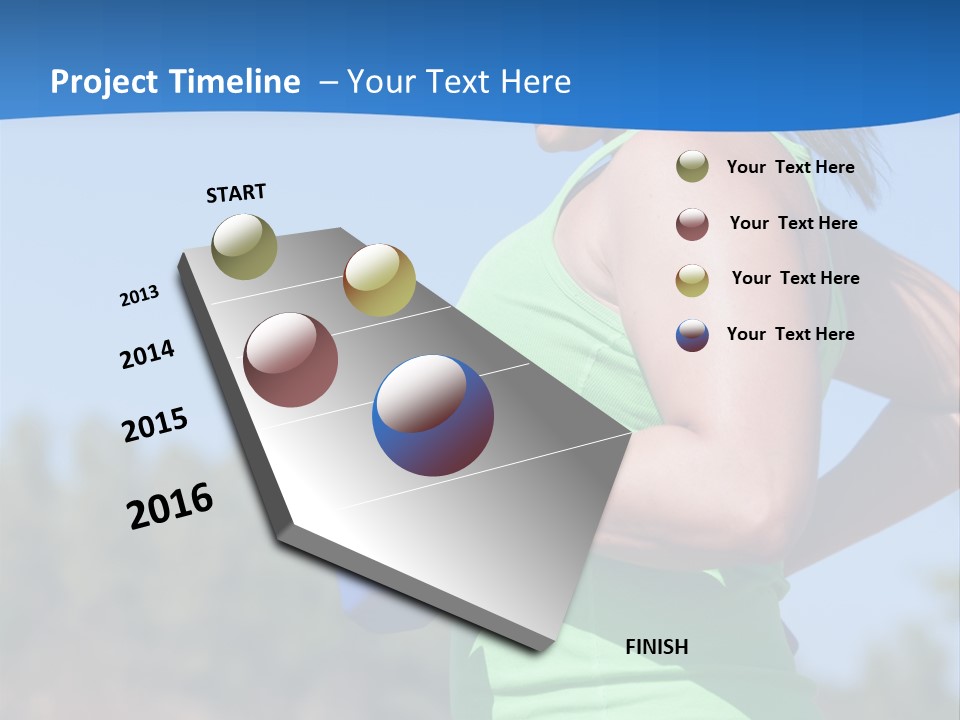 Project Timeline – Your Text Here

START

2013

2014

2015

2016

FINISH

Your Text Here

Your Text Here

Your Text Here

Your Text Here